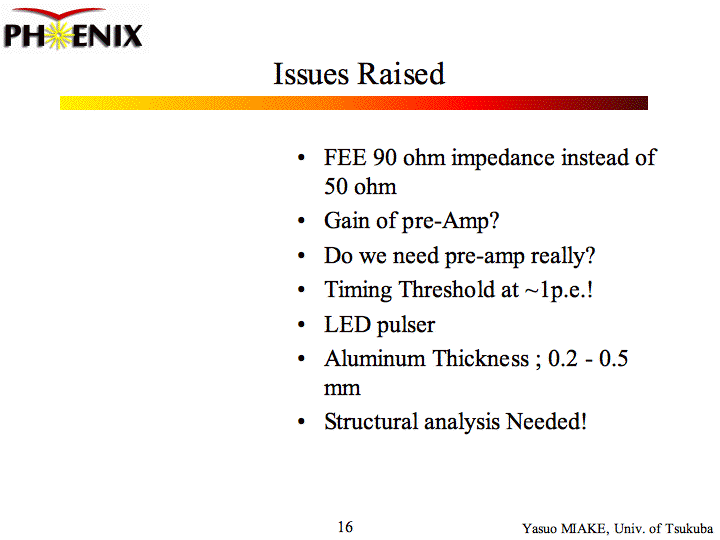 PHENIX

Issues Raised

• FEE 90 ohm impedance instead of 50 ohm
• Gain of pre-Amp?
• Do we need pre-amp really?
• Timing Threshold at ~1p.e.!
• LED pulser
• Aluminum Thickness ; 0.2 - 0.5 mm
• Structural analysis Needed!

16

Yasuo MIAKE, Univ. of Tsukuba